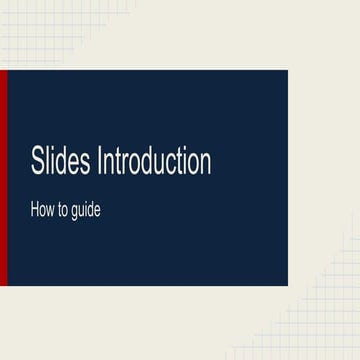 Slides Introduction

How to guide